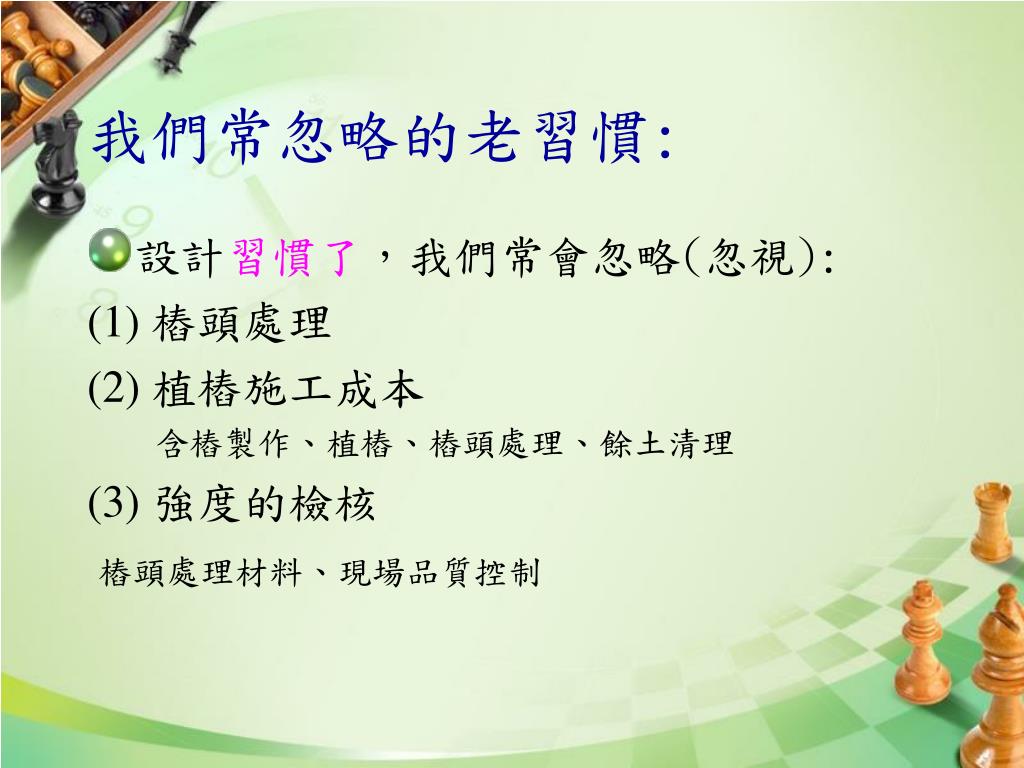 我們常忽略的老習慣:

設計習慣了，我們常會忽略(忽視):

(1) 樁頭處理

(2) 植樁施工成本

含樁製作、植樁、樁頭處理、餘土清理

(3) 強度的檢核

樁頭處理材料、現場品質控制